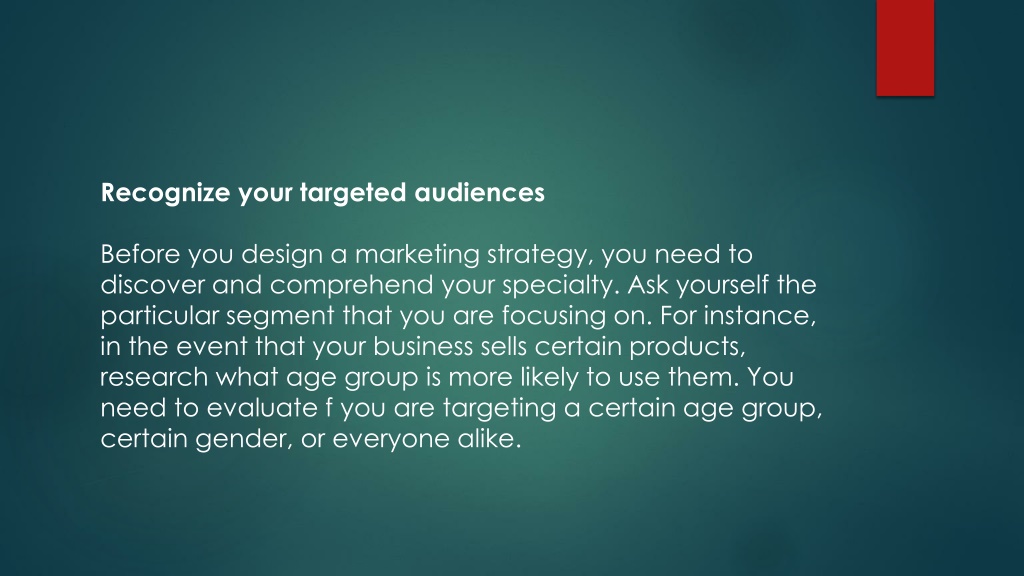 Recognize your targeted audiences

Before you design a marketing strategy, you need to discover and comprehend your specialty. Ask yourself the particular segment that you are focusing on. For instance, in the event that your business sells certain products, research what age group is more likely to use them. You need to evaluate f you are targeting a certain age group, certain gender, or everyone alike.